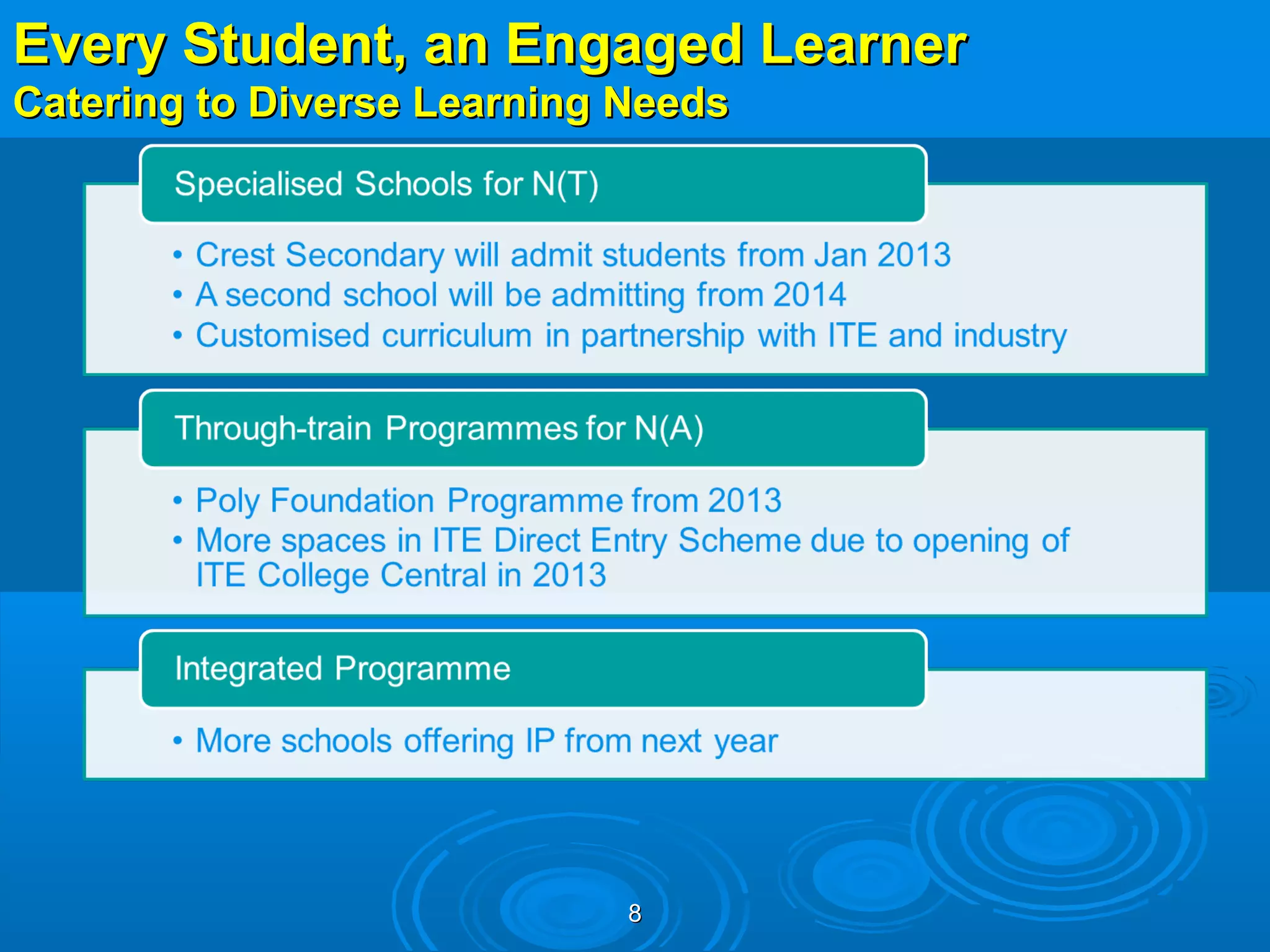 Every Student, an Engaged Learner
Catering to Diverse Learning Needs

Specialised Schools for N(T)

• Crest Secondary will admit students from Jan 2013
• A second school will be admitting from 2014
• Customised curriculum in partnership with ITE and industry

Through-train Programmes for N(A)

• Poly Foundation Programme from 2013
• More spaces in ITE Direct Entry Scheme due to opening of ITE College Central in 2013

Integrated Programme

• More schools offering IP from next year

8